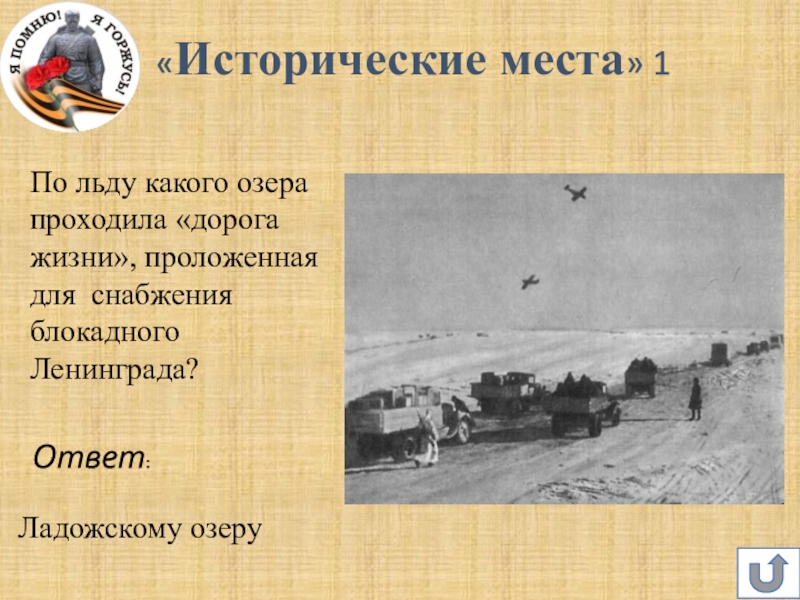 Я ПОМНЮ! Я ГОРЖУСЬ!

«Исторические места» 1

По льду какого озера проходила «дорога жизни», проложенная для снабжения блокадного Ленинграда?

Ответ:

Ладожскому озеру